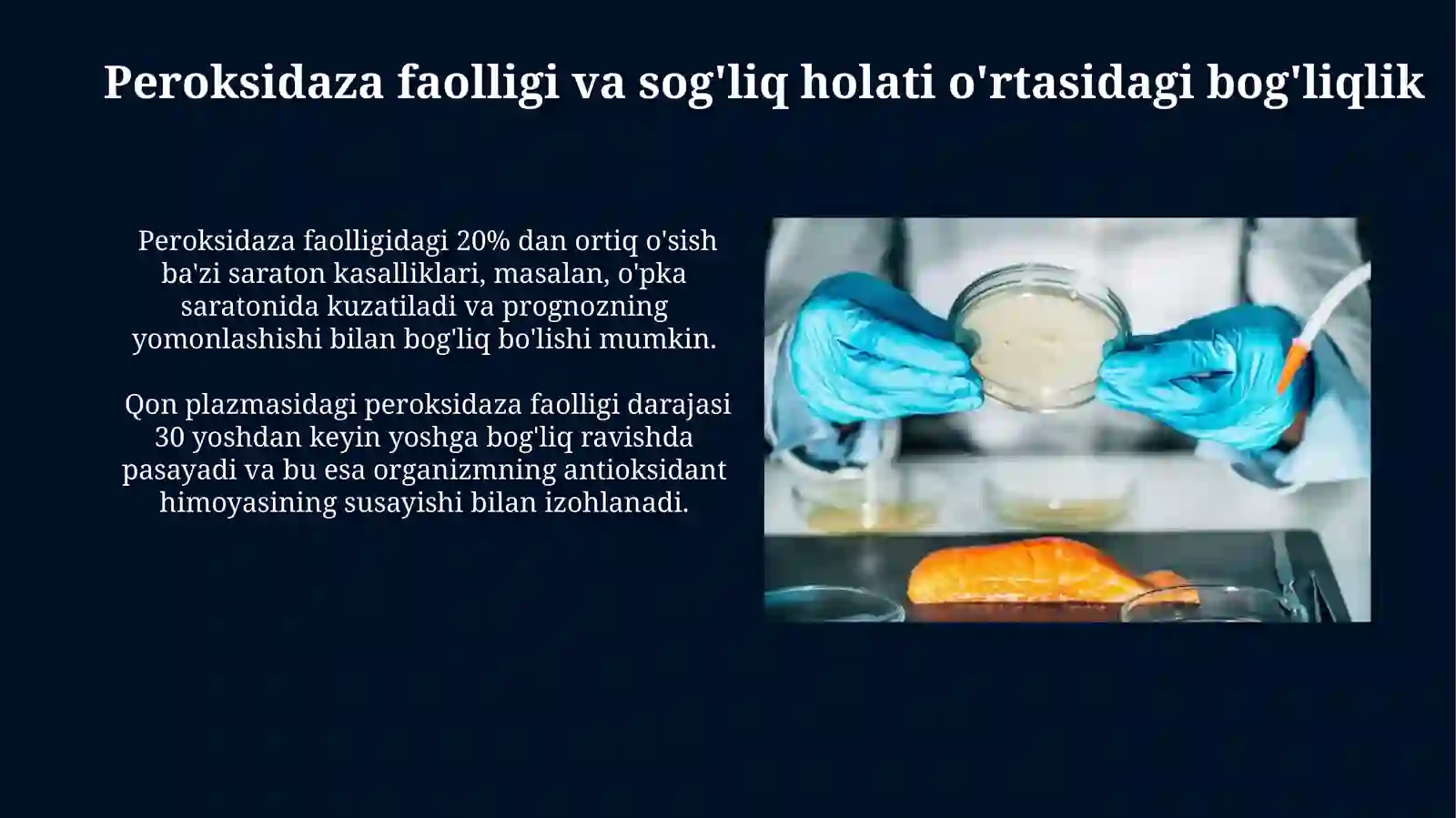 Peroksidaza faolligi va sog'liq holati o'rtasidagi bog'liqlik

Peroksidaza faolligidagi 20% dan ortiq o'sish ba'zi saraton kasalliklari, masalan, o'pka saratonida kuzatiladi va prognozning yomonlashishi bilan bog'liq bo'lishi mumkin.

Qon plazmasidagi peroksidaza faolligi darajasi 30 yoshdan keyin yoshga bog'liq ravishda pasayadi va bu esa organizmning antioksidant himoyasining susayishi bilan izohlanadi.